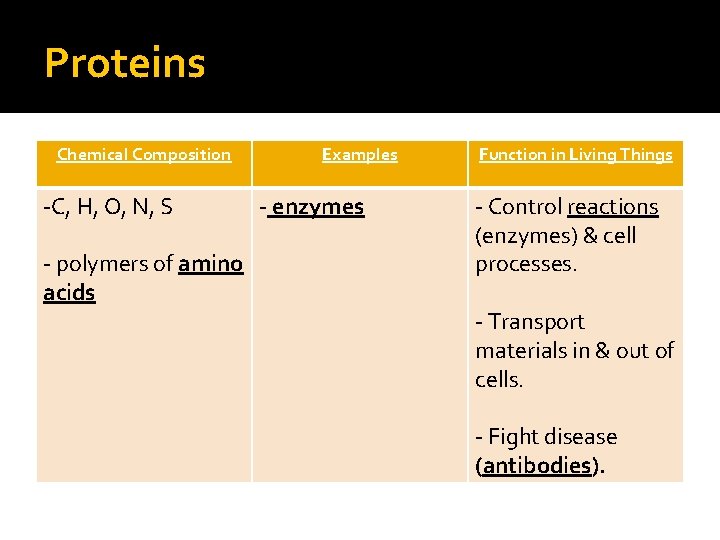 Proteins

| Chemical Composition | Examples | Function in Living Things |
|---|---|---|
| -C, H, O, N, S<br><br>- polymers of amino acids | - enzymes | - Control reactions (enzymes) & cell processes.<br><br>- Transport materials in & out of cells.<br><br>- Fight disease (antibodies). |